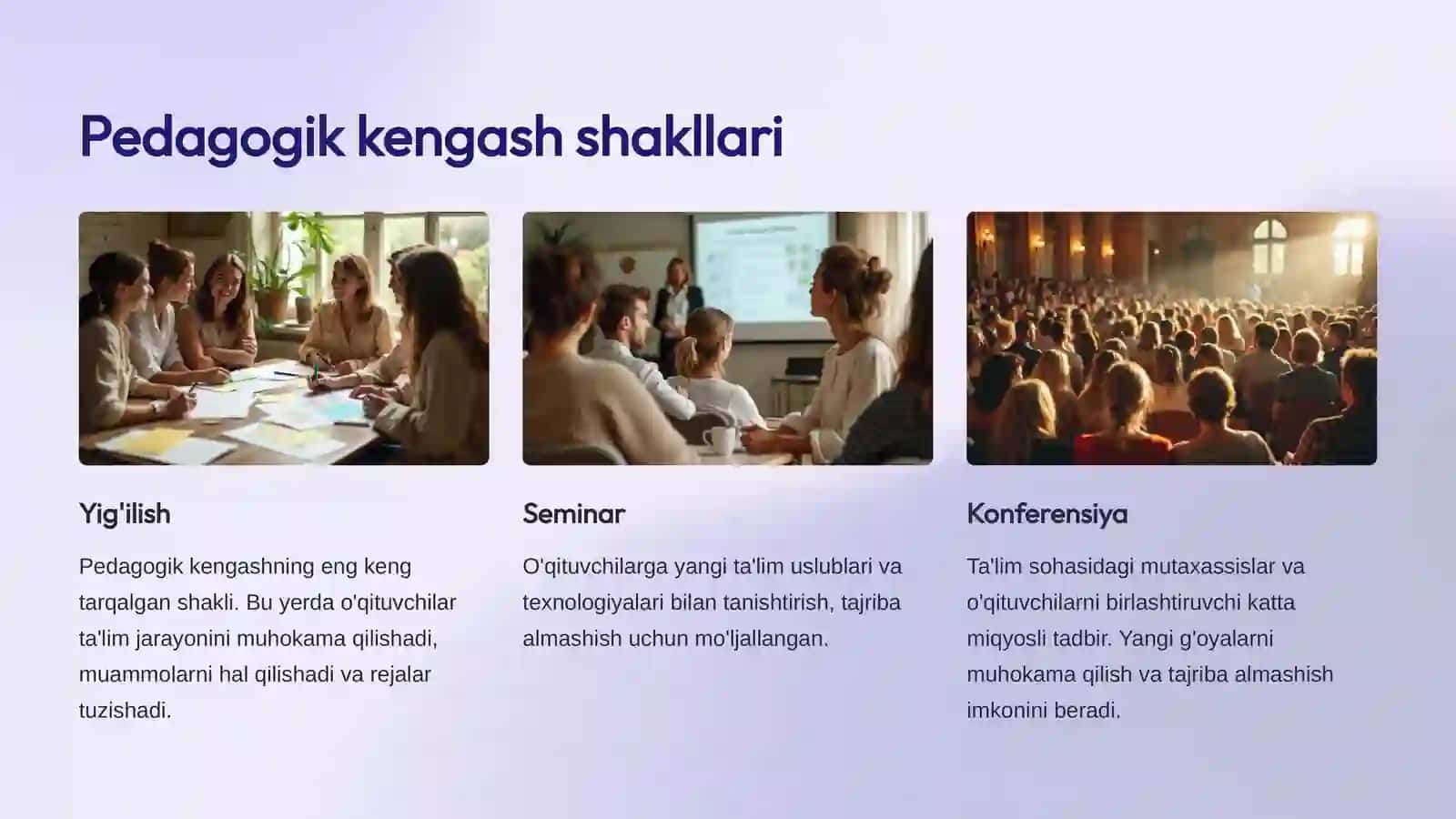 Pedagogik kengash shakllari

Yig'ilish

Pedagogik kengashning eng keng tarqalgan shakli. Bu yerda o'qituvchilar ta'lim jarayonini muhokama qilishadi, muammolarni hal qilishadi va rejalar tuzishadi.

Seminar

O'qituvchilarga yangi ta'lim uslublari va texnologiyalari bilan tanishtirish, tajriba almashish uchun mo'ljallangan.

Konferensiya

Ta'lim sohasidagi mutaxassislar va o'qituvchilarni birlashtiruvchi katta miqyosli tadbir. Yangi g'oyalarni muhokama qilish va tajriba almashish imkonini beradi.